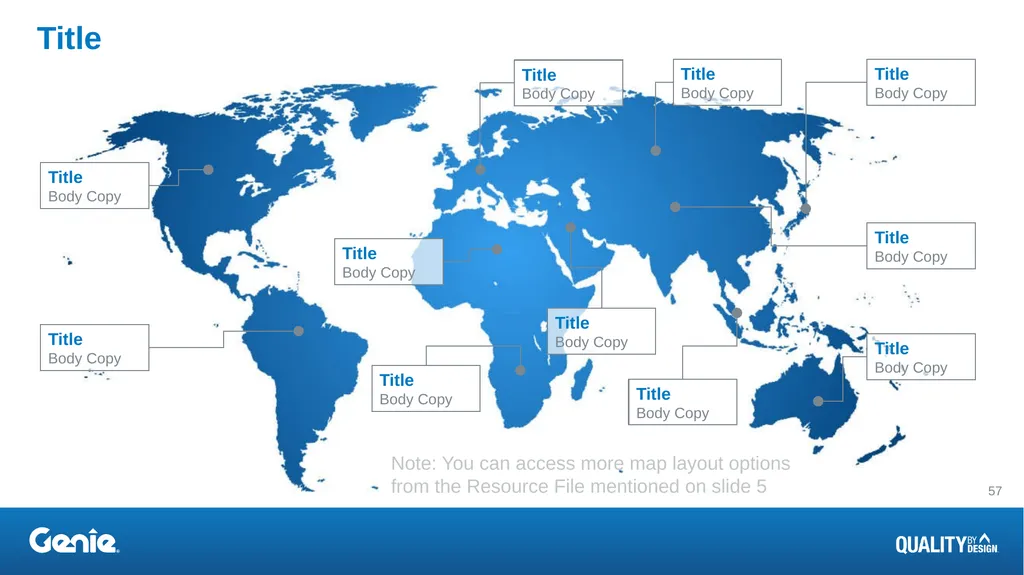 Title

Title
Body Copy

Title
Body Copy

Title
Body Copy

Title
Body Copy

Title
Body Copy

Title
Body Copy

Title
Body Copy

Title
Body Copy

Title
Body Copy

Title
Body Copy

Title
Body Copy

Note: You can access more map layout options from the Resource File mentioned on slide 5

57

Genie

QUALITY BY DESIGN